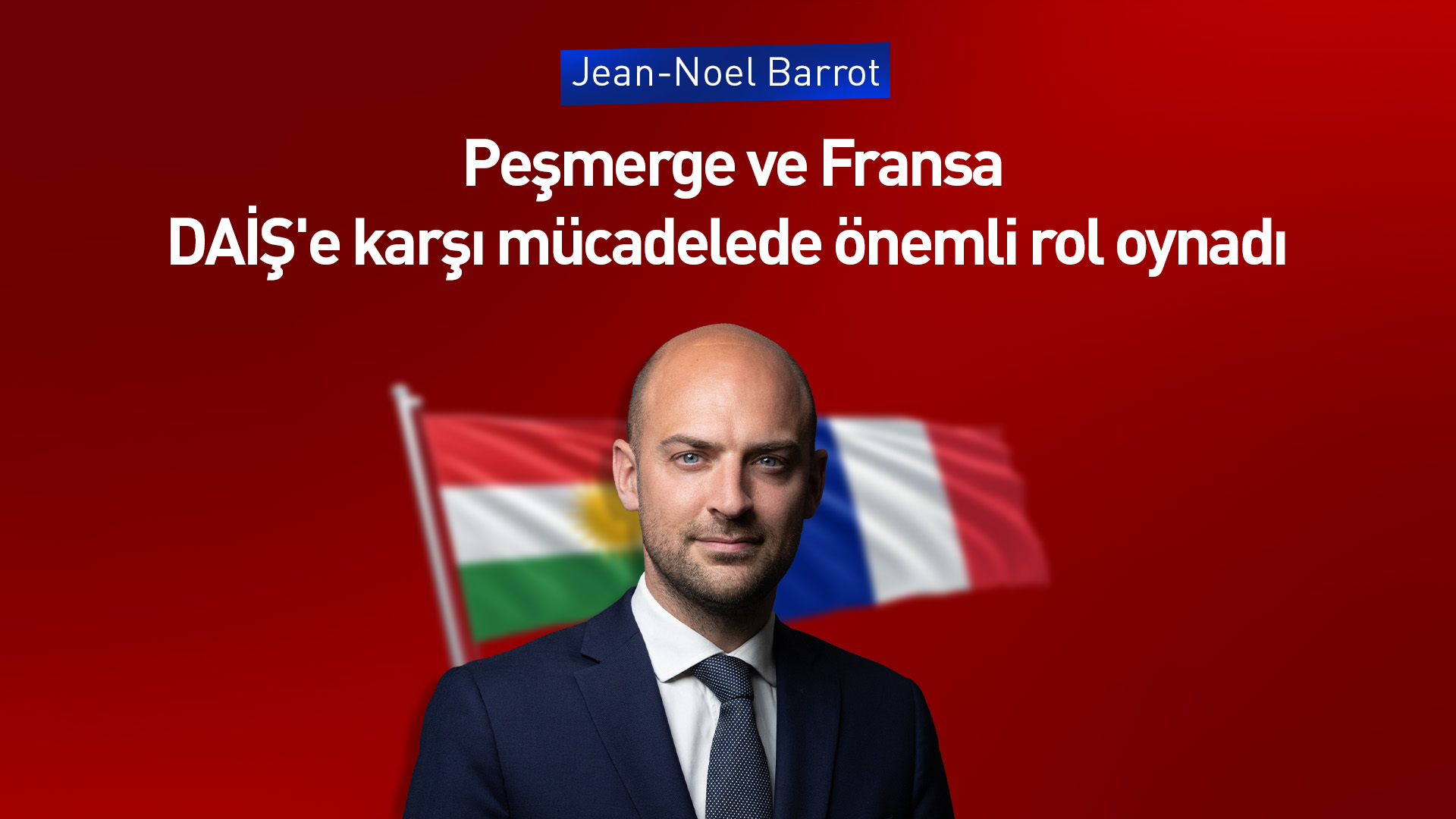 Jean-Noel Barrot

Peşmerge ve Fransa DAİŞ'e karşı mücadelede önemli rol oynadı